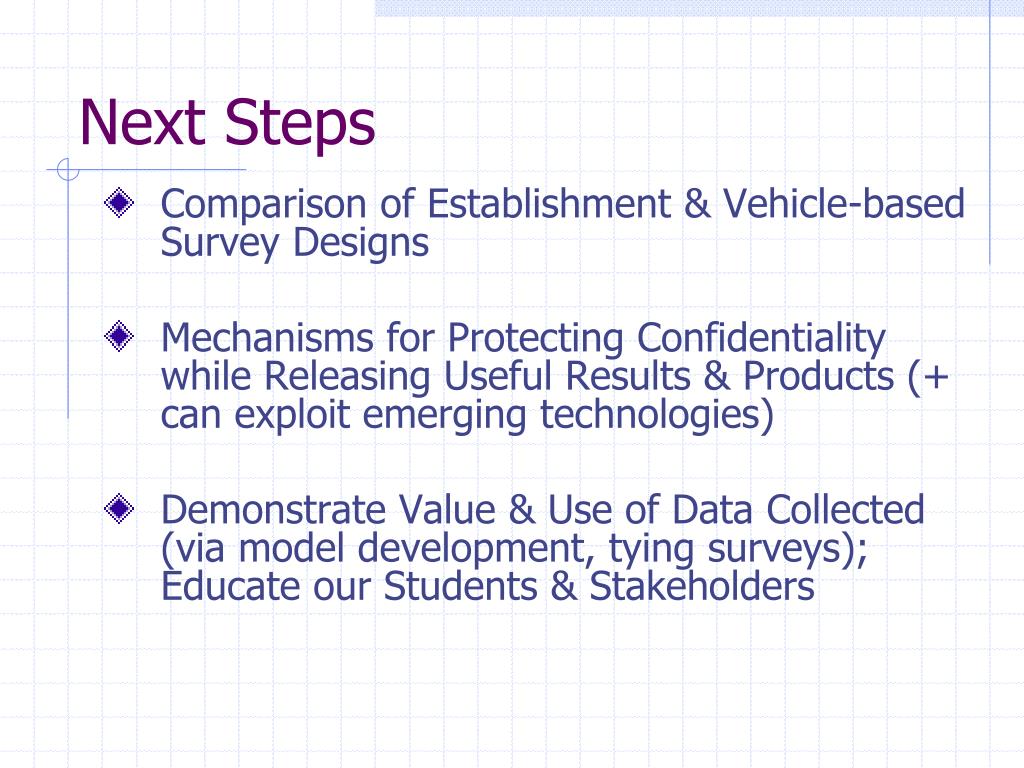 Next Steps

Comparison of Establishment & Vehicle-based Survey Designs

Mechanisms for Protecting Confidentiality while Releasing Useful Results & Products (+ can exploit emerging technologies)

Demonstrate Value & Use of Data Collected (via model development, tying surveys); Educate our Students & Stakeholders